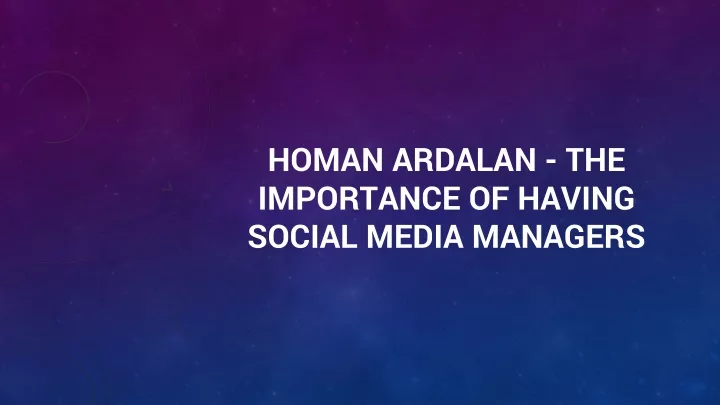 HOMAN ARDALAN - THE IMPORTANCE OF HAVING SOCIAL MEDIA MANAGERS